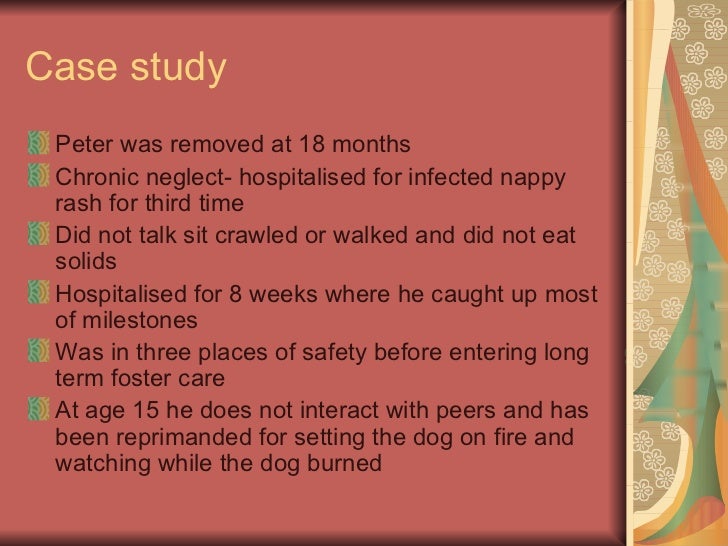 Case study

Peter was removed at 18 months

Chronic neglect- hospitalised for infected nappy rash for third time

Did not talk sit crawled or walked and did not eat solids

Hospitalised for 8 weeks where he caught up most of milestones

Was in three places of safety before entering long term foster care

At age 15 he does not interact with peers and has been reprimanded for setting the dog on fire and watching while the dog burned